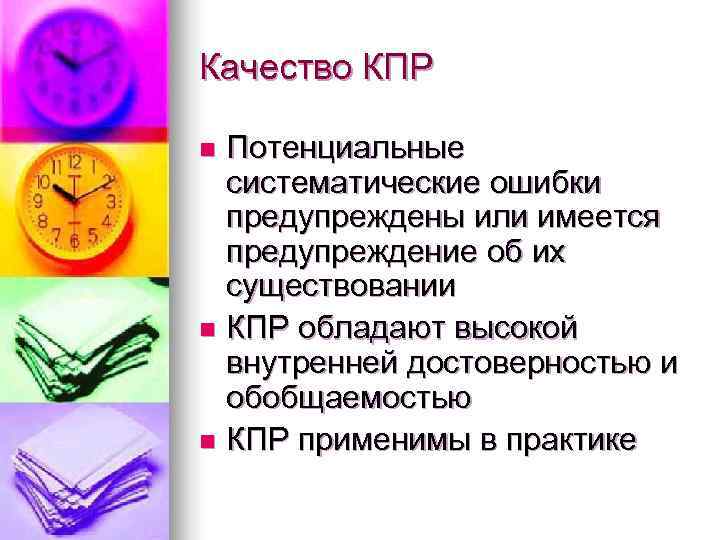 Качество КПР

- Потенциальные систематические ошибки предупреждены или имеется предупреждение об их существовании
- КПР обладают высокой внутренней достоверностью и обобщаемостью
- КПР применимы в практике